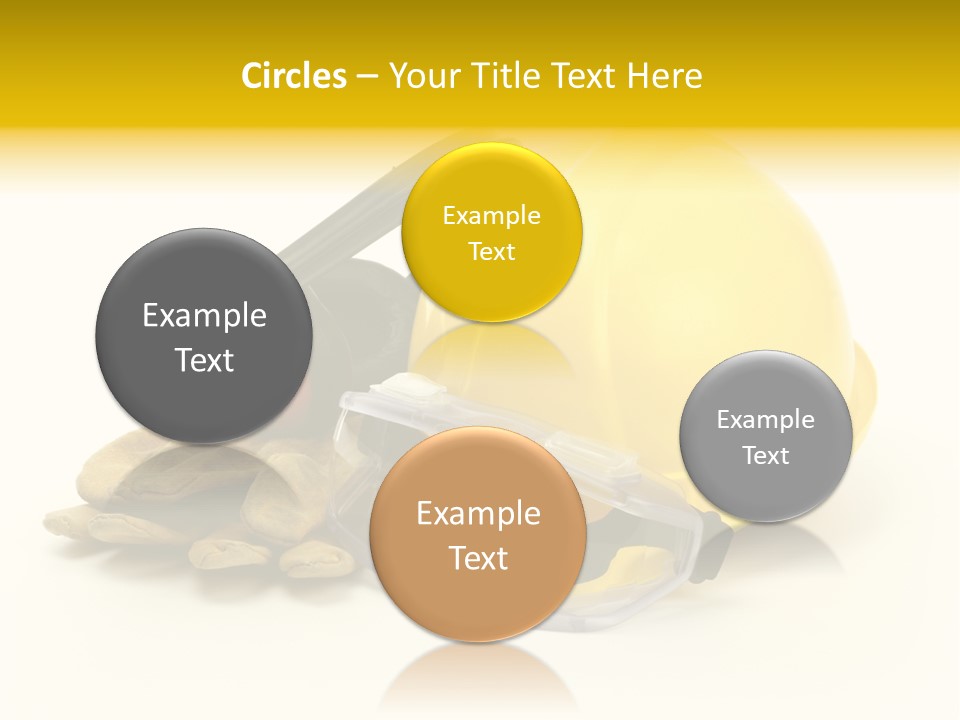 Circles – Your Title Text Here

Example Text

Example Text

Example Text

Example Text